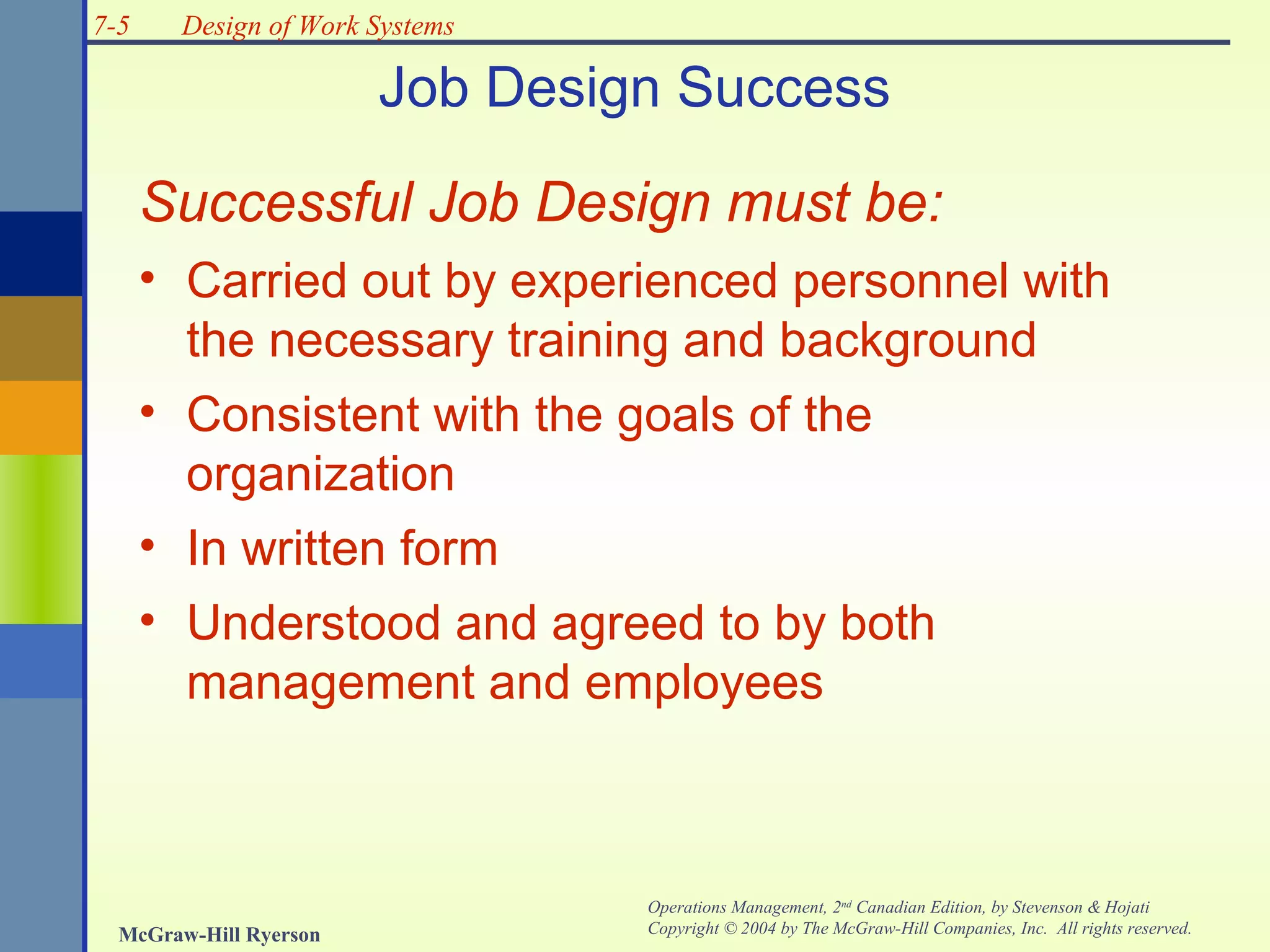 7-5 Design of Work Systems

Job Design Success

Successful Job Design must be:

• Carried out by experienced personnel with the necessary training and background
• Consistent with the goals of the organization
• In written form
• Understood and agreed to by both management and employees

McGraw-Hill Ryerson

Operations Management, 2nd Canadian Edition, by Stevenson & Hojati
Copyright © 2004 by The McGraw-Hill Companies, Inc. All rights reserved.